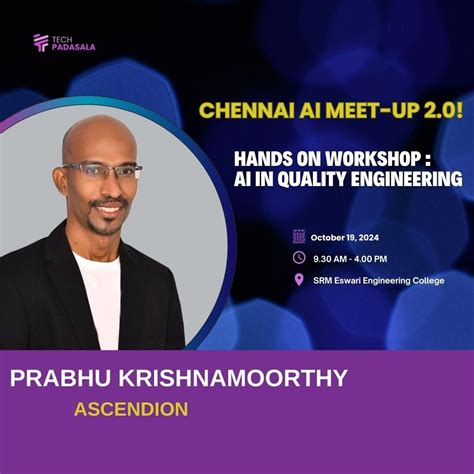 TECH PADASALA

CHENNAI AI MEET-UP 2.0!

HANDS ON WORKSHOP : AI IN QUALITY ENGINEERING

October 19, 2024

9.30 AM - 4.00 PM

SRM Eswari Engineering College

PRABHU KRISHNAMOORTHY

ASCENDION